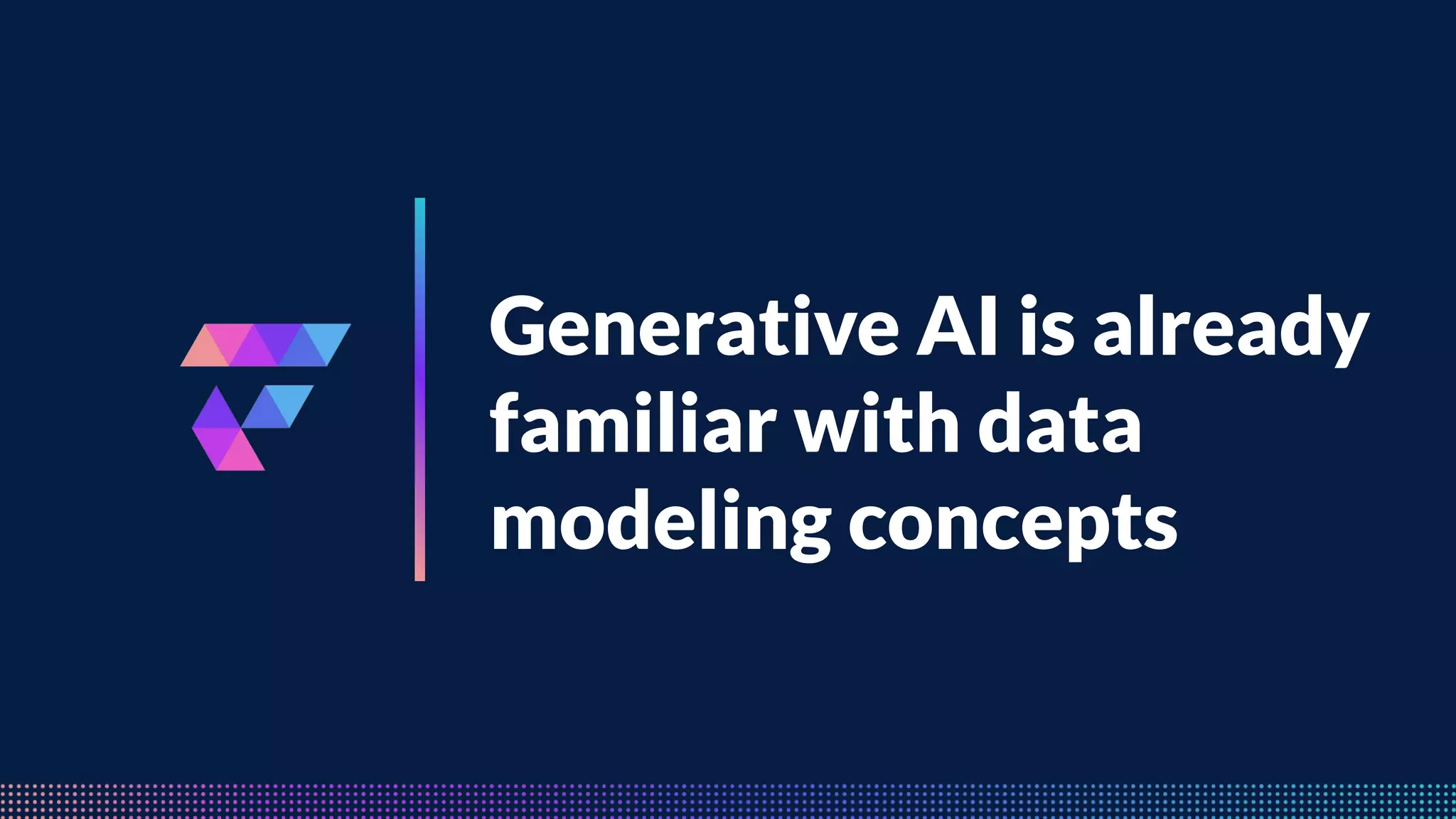 Generative AI is already familiar with data modeling concepts